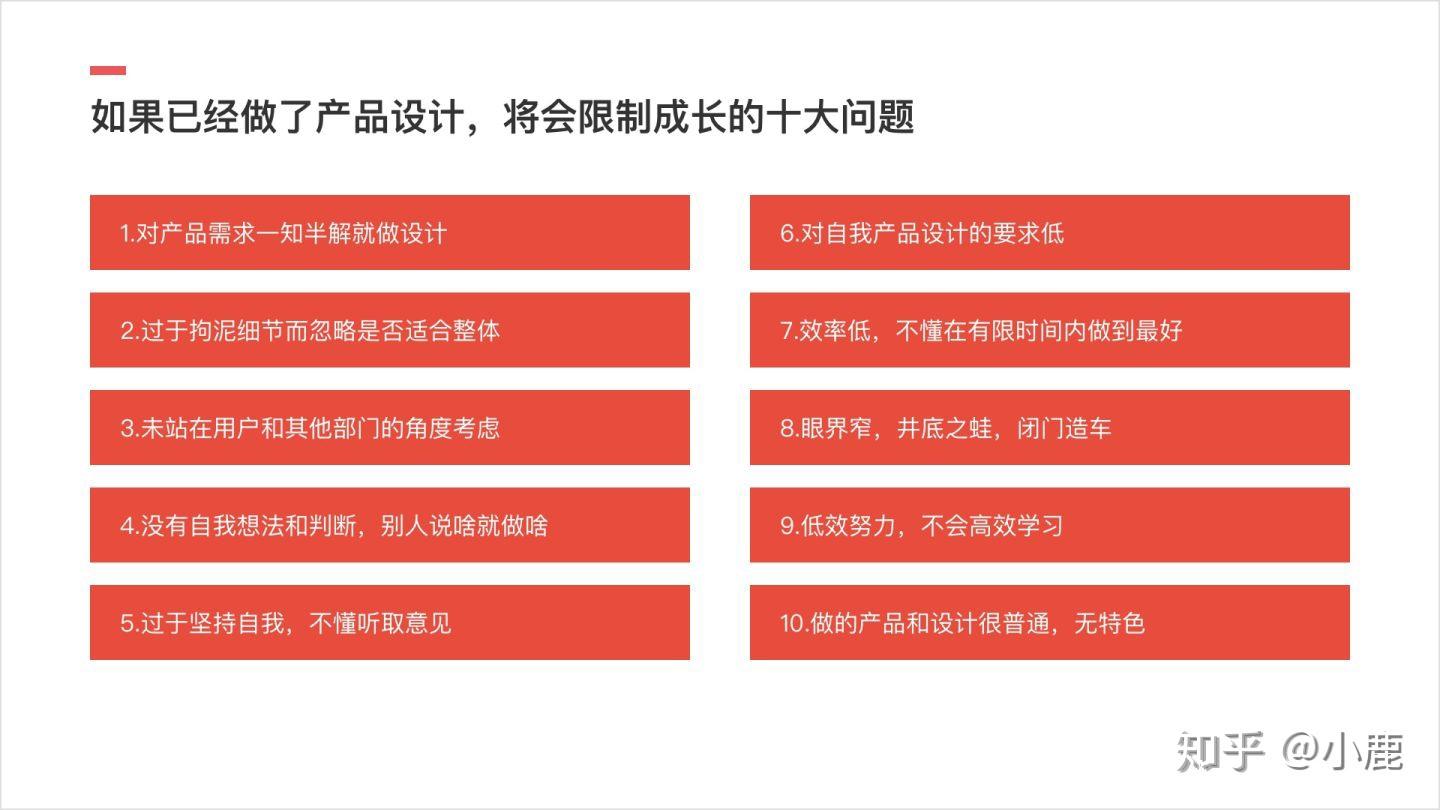 如果已经做了产品设计，将会限制成长的十大问题

1.对产品需求一知半解就做设计

2.过于拘泥细节而忽略是否适合整体

3.未站在用户和其他部门的角度考虑

4.没有自我想法和判断，别人说啥就做啥

5.过于坚持自我，不懂听取意见

6.对自我产品设计的要求低

7.效率低，不懂在有限时间内做到最好

8.眼界窄，井底之蛙，闭门造车

9.低效努力，不会高效学习

10.做的产品和设计很普通，无特色

知乎 @小鹿